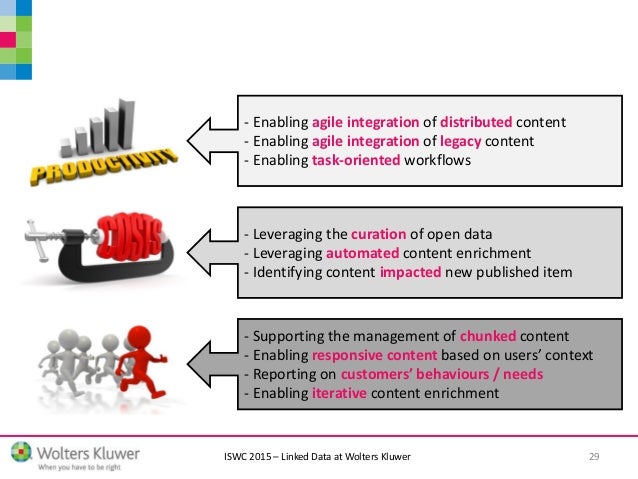 PRODUCTIVITY

- Enabling agile integration of distributed content
- Enabling agile integration of legacy content
- Enabling task-oriented workflows

COSTS

- Leveraging the curation of open data
- Leveraging automated content enrichment
- Identifying content impacted new published item

- Supporting the management of chunked content
- Enabling responsive content based on users' context
- Reporting on customers' behaviours / needs
- Enabling iterative content enrichment

Wolters Kluwer
When you have to be right

ISWC 2015 – Linked Data at Wolters Kluwer

29